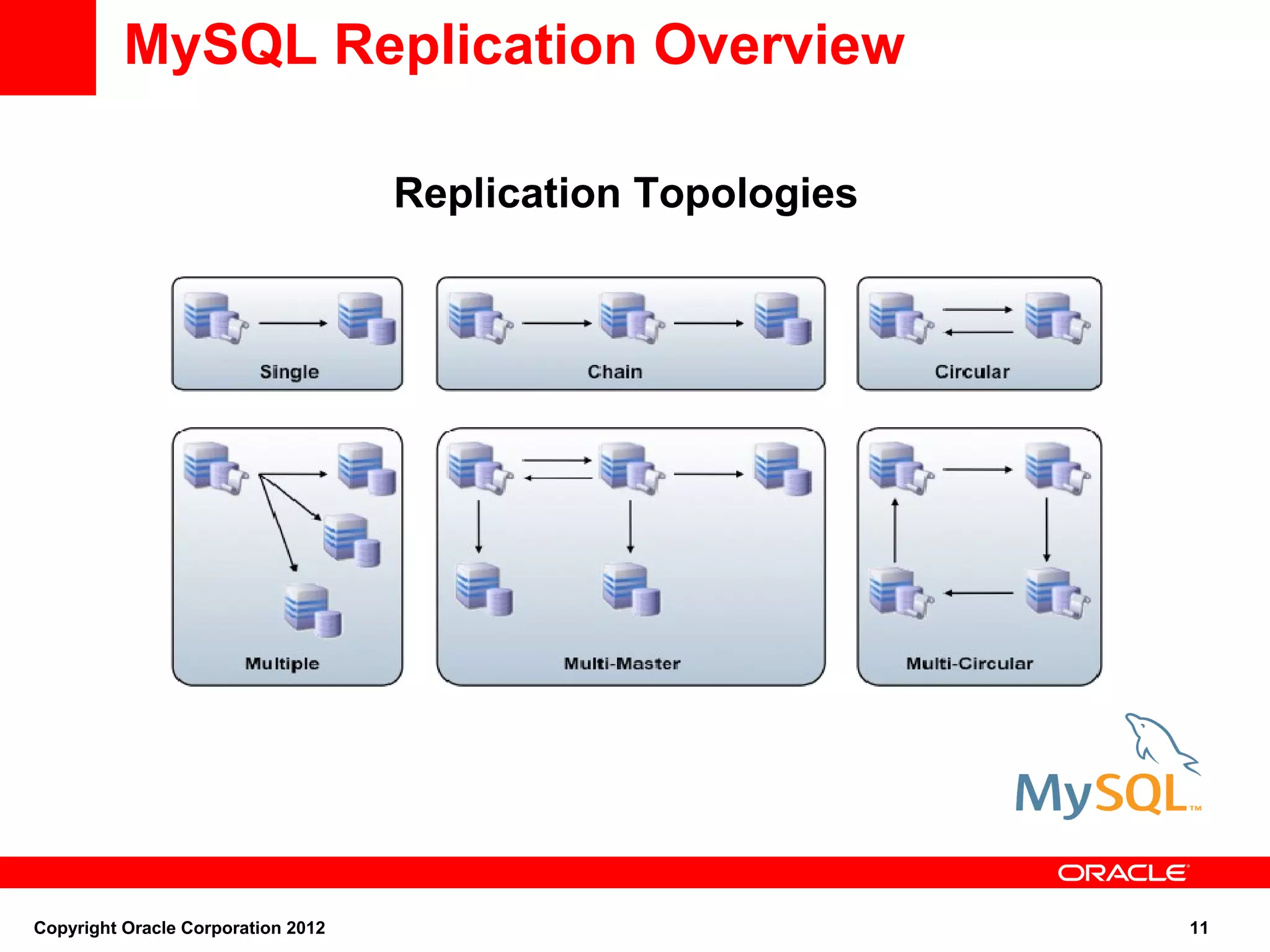 MySQL Replication Overview

Replication Topologies

Single

Chain

Circular

Multiple

Multi-Master

Multi-Circular

MySQL™

ORACLE

Copyright Oracle Corporation 2012

11